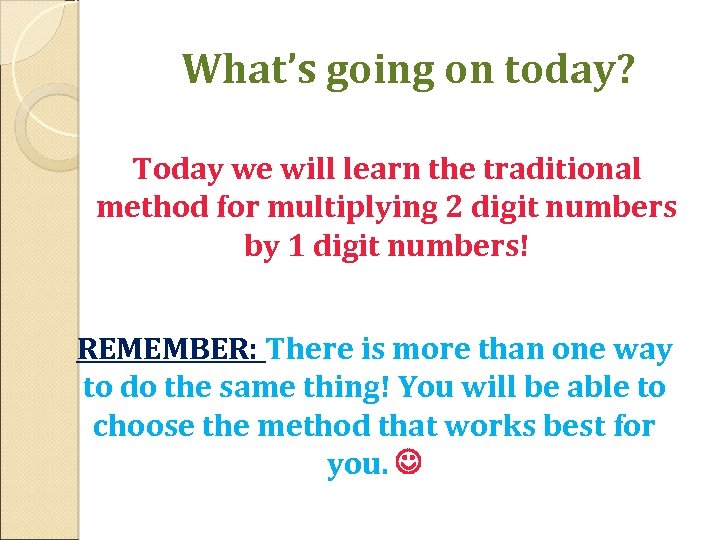 What's going on today?

Today we will learn the traditional method for multiplying 2 digit numbers by 1 digit numbers!

REMEMBER: There is more than one way to do the same thing! You will be able to choose the method that works best for you. ☺